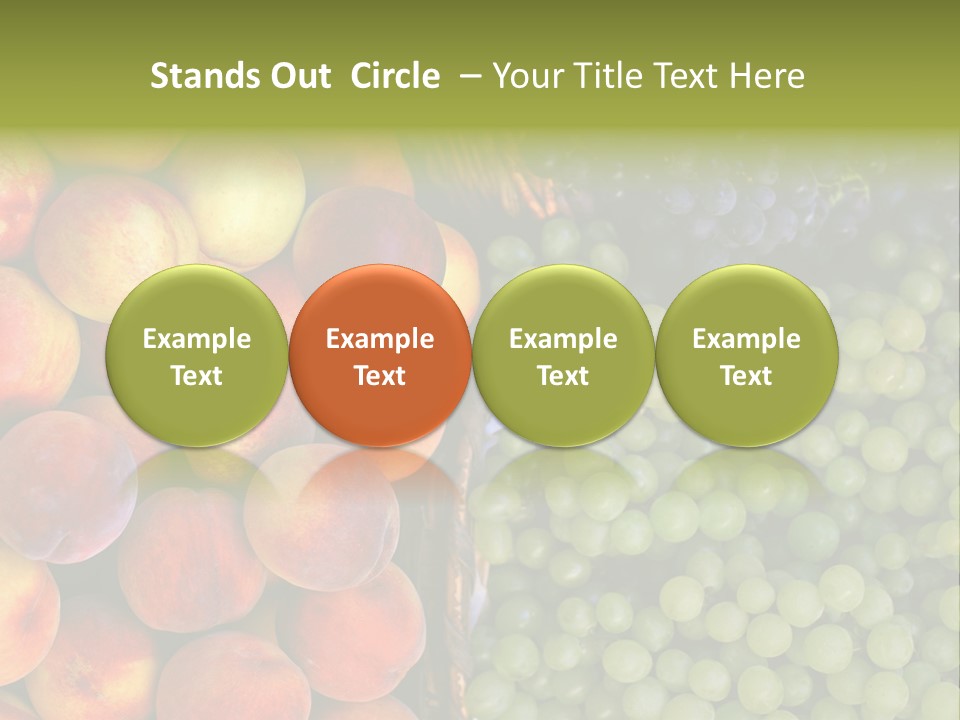 Stands Out Circle – Your Title Text Here

Example Text

Example Text

Example Text

Example Text